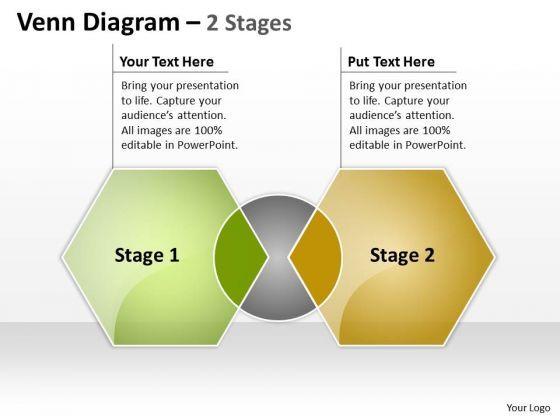 Venn Diagram – 2 Stages

Your Text Here

Bring your presentation to life. Capture your audience's attention. All images are 100% editable in PowerPoint.

Put Text Here

Bring your presentation to life. Capture your audience's attention. All images are 100% editable in PowerPoint.

Stage 1

Stage 2

Your Logo